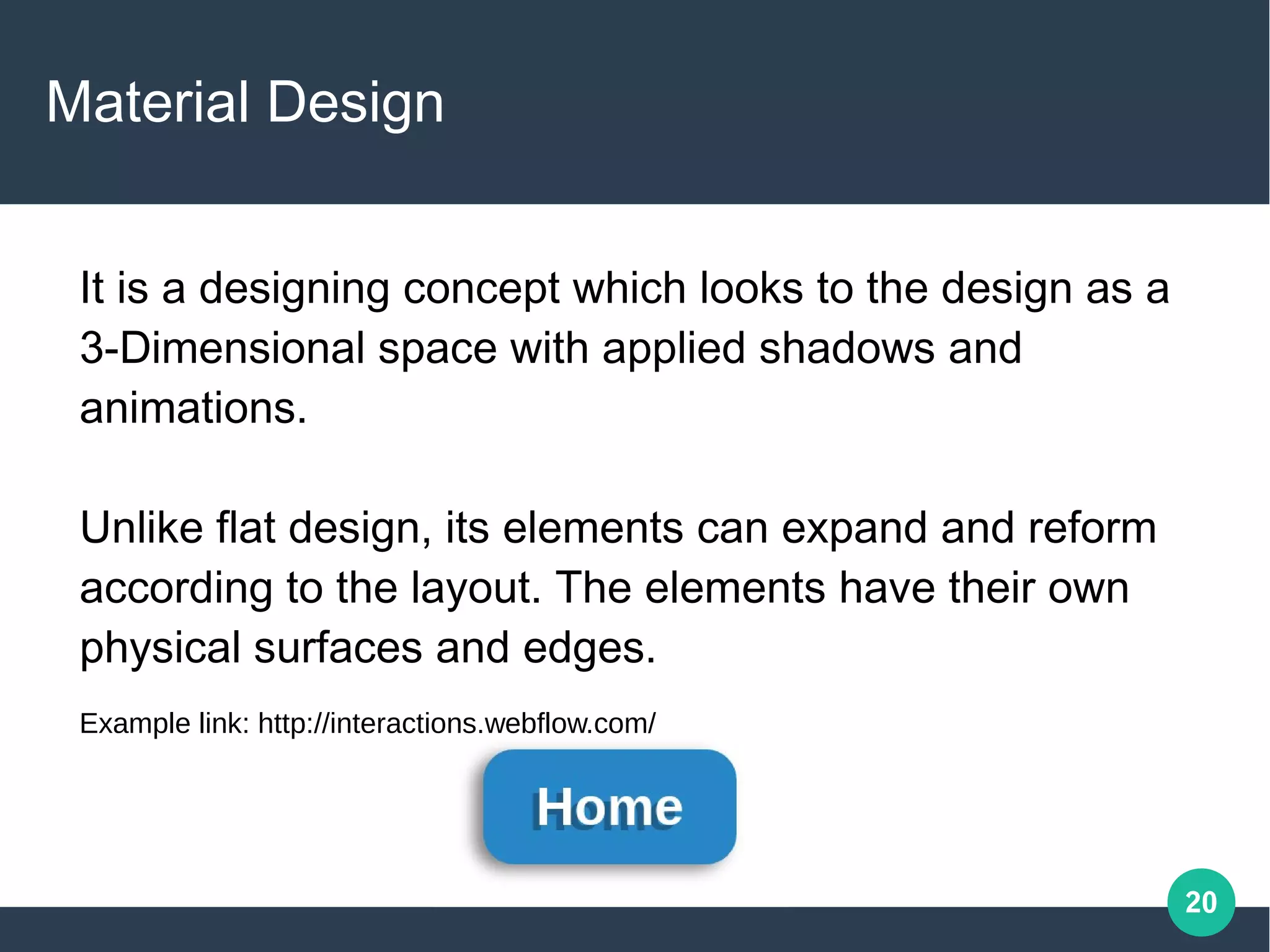 Material Design

It is a designing concept which looks to the design as a 3-Dimensional space with applied shadows and animations.

Unlike flat design, its elements can expand and reform according to the layout. The elements have their own physical surfaces and edges.

Example link: http://interactions.webflow.com/

Home

20